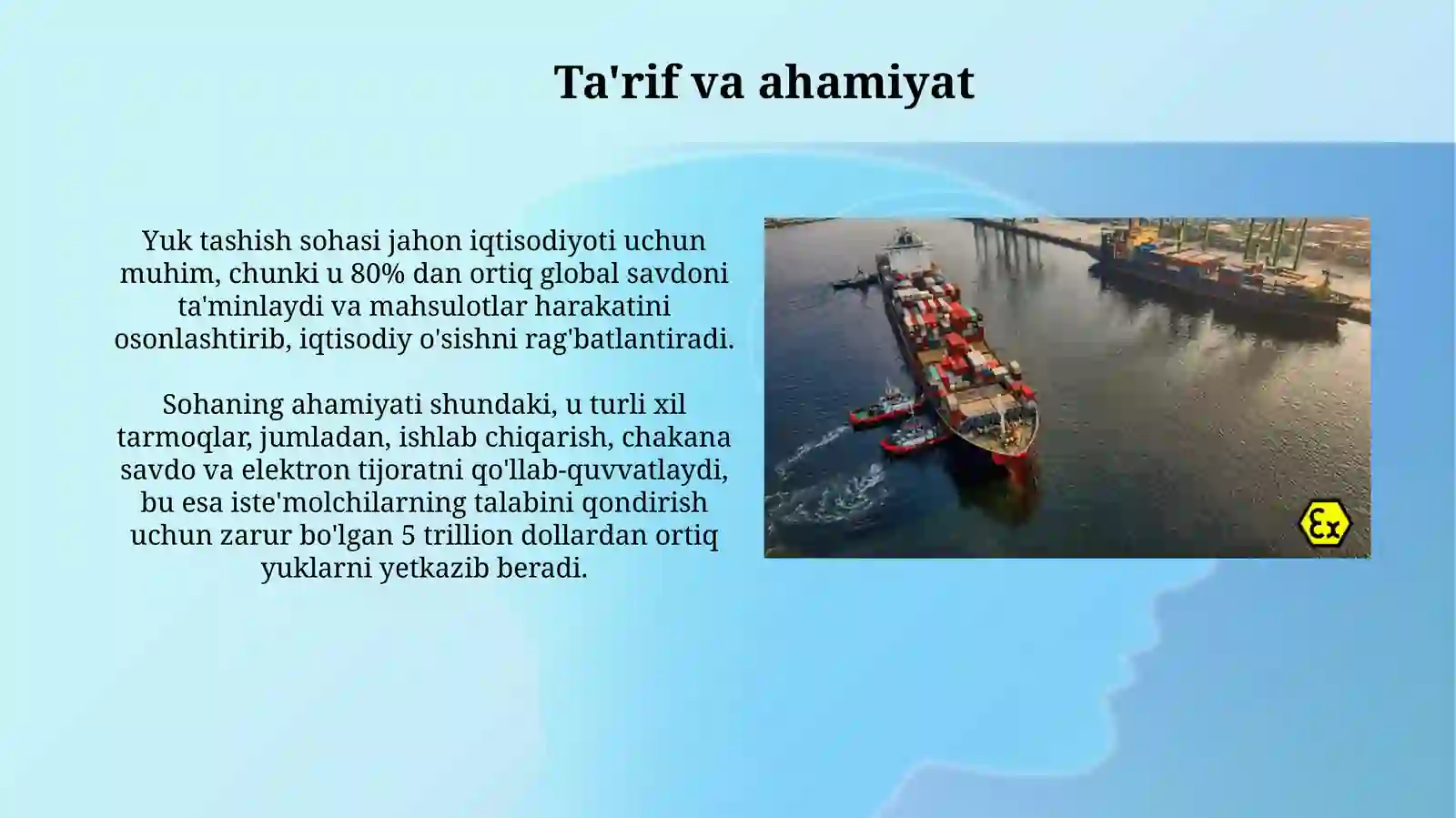 Ta'rif va ahamiyat

Yuk tashish sohasi jahon iqtisodiyoti uchun muhim, chunki u 80% dan ortiq global savdoni ta'minlaydi va mahsulotlar harakatini osonlashtirib, iqtisodiy o'sishni rag'batlantiradi.

Sohaning ahamiyati shundaki, u turli xil tarmoqlar, jumladan, ishlab chiqarish, chakana savdo va elektron tijoratni qo'llab-quvvatlaydi, bu esa iste'molchilarning talabini qondirish uchun zarur bo'lgan 5 trillion dollardan ortiq yuklarni yetkazib beradi.

Ex